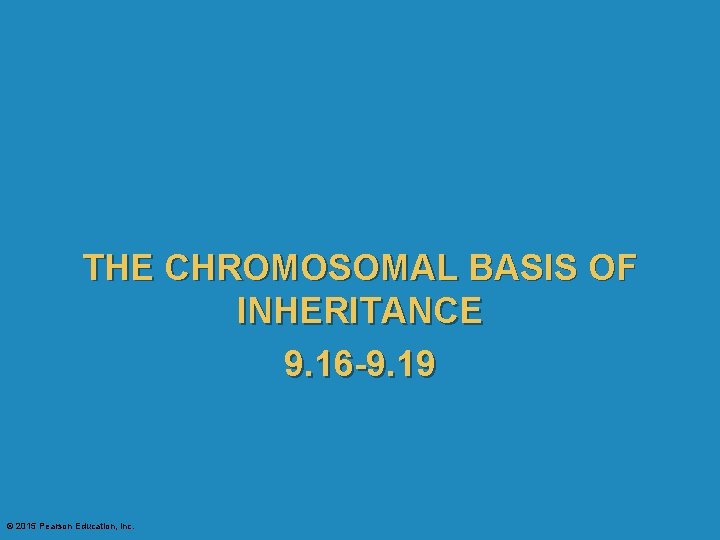 THE CHROMOSOMAL BASIS OF INHERITANCE

9.16-9.19

© 2015 Pearson Education, Inc.